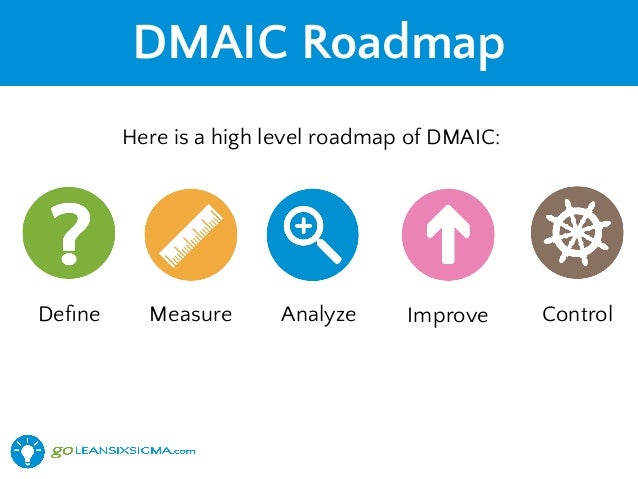 DMAIC Roadmap

Here is a high level roadmap of DMAIC:

?

Define

Measure

Analyze

Improve

Control

goLEANSIXSIGMA.com